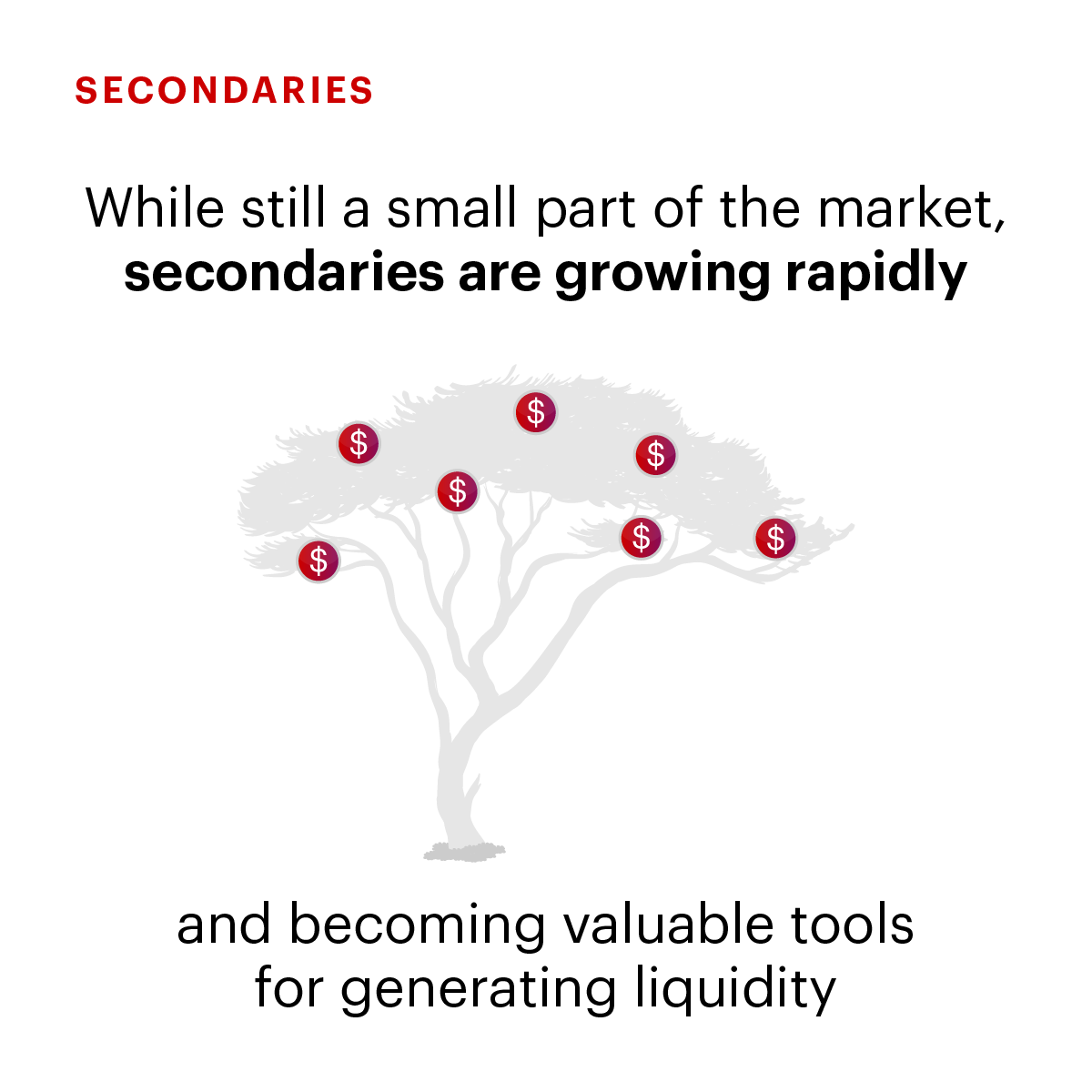 SECONDARIES

While still a small part of the market, secondaries are growing rapidly

$ $ $ $ $ $ $

and becoming valuable tools for generating liquidity